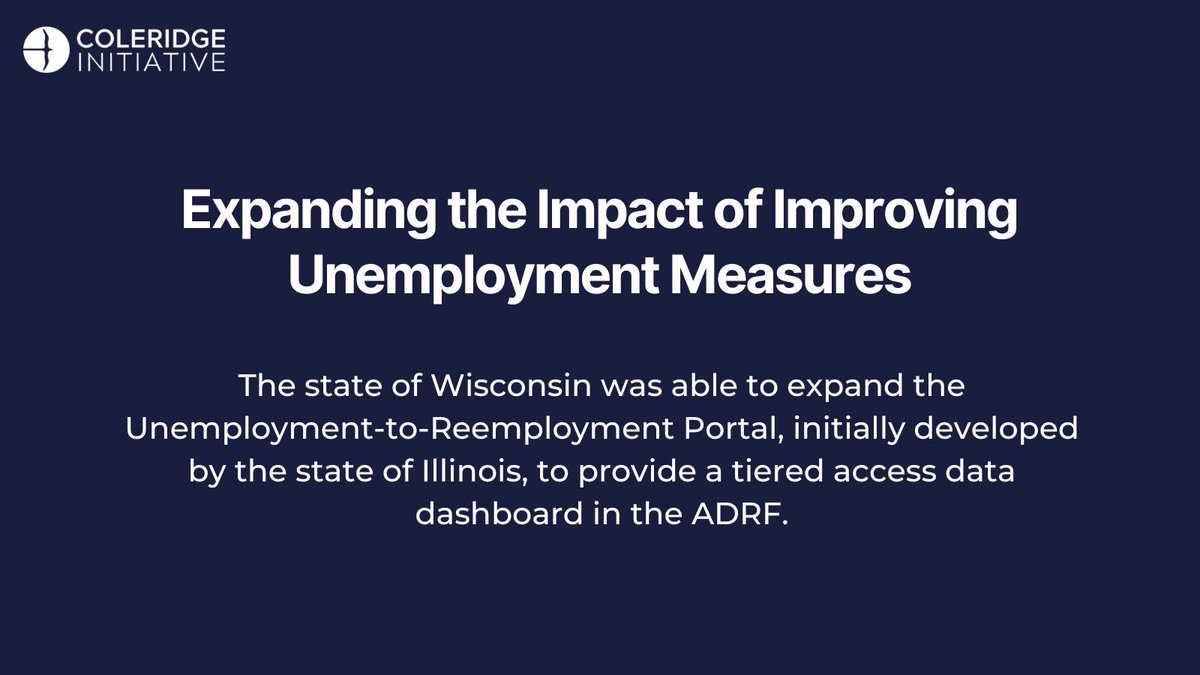 COLERIDGE
INITIATIVE

Expanding the Impact of Improving Unemployment Measures

The state of Wisconsin was able to expand the Unemployment-to-Reemployment Portal, initially developed by the state of Illinois, to provide a tiered access data dashboard in the ADRF.